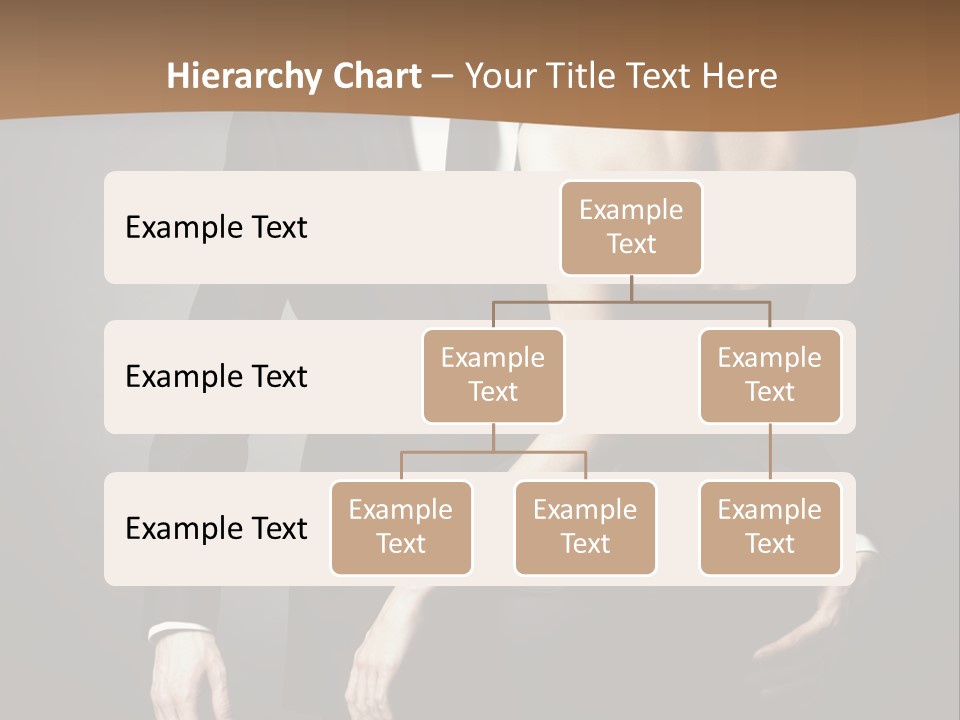 Hierarchy Chart – Your Title Text Here

Example Text

Example Text

Example Text

Example Text

Example Text

Example Text

Example Text

Example Text

Example Text